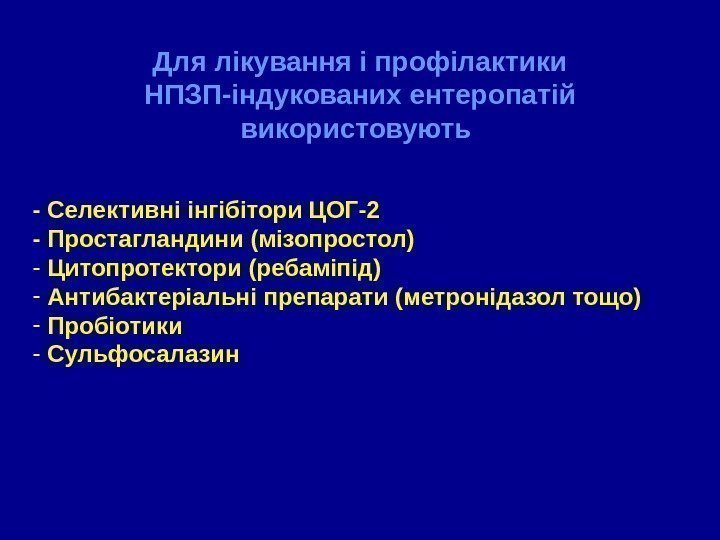 Для лікування і профілактики НПЗП-індукованих ентеропатій використовують

- Селективні інгібітори ЦОГ-2
- Простагландини (мізопростол)
- Цитопротектори (ребаміпід)
- Антибактеріальні препарати (метронідазол тощо)
- Пробіотики
- Сульфосалазин